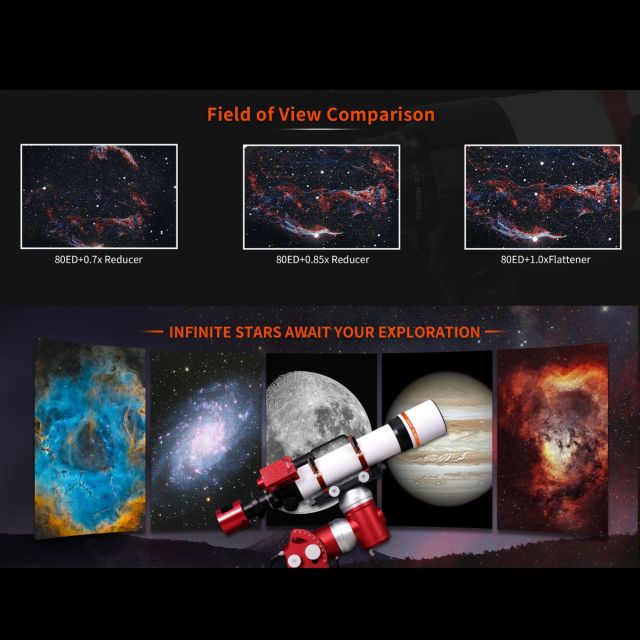 Field of View Comparison

80ED+0.7x Reducer

80ED+0.85x Reducer

80ED+1.0xFlattener

INFINITE STARS AWAIT YOUR EXPLORATION